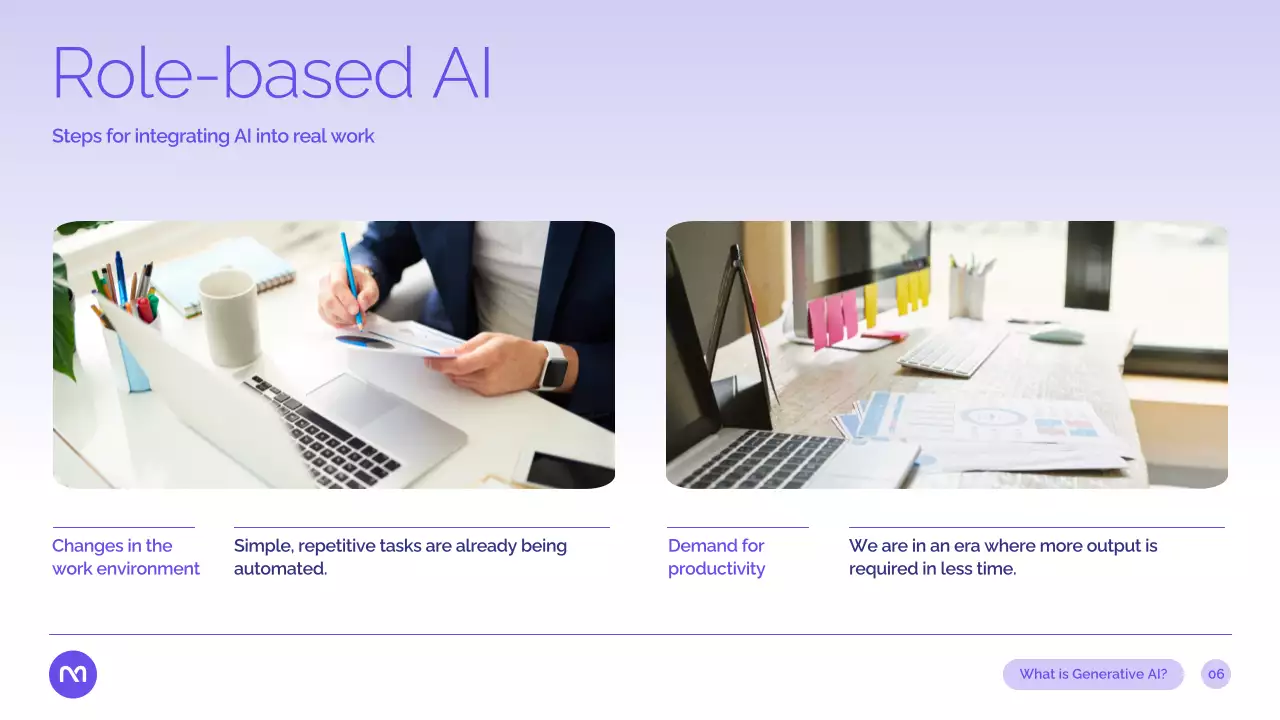 Role-based AI

Steps for integrating AI into real work

Changes in the work environment

Simple, repetitive tasks are already being automated.

Demand for productivity

We are in an era where more output is required in less time.

What is Generative AI?

06